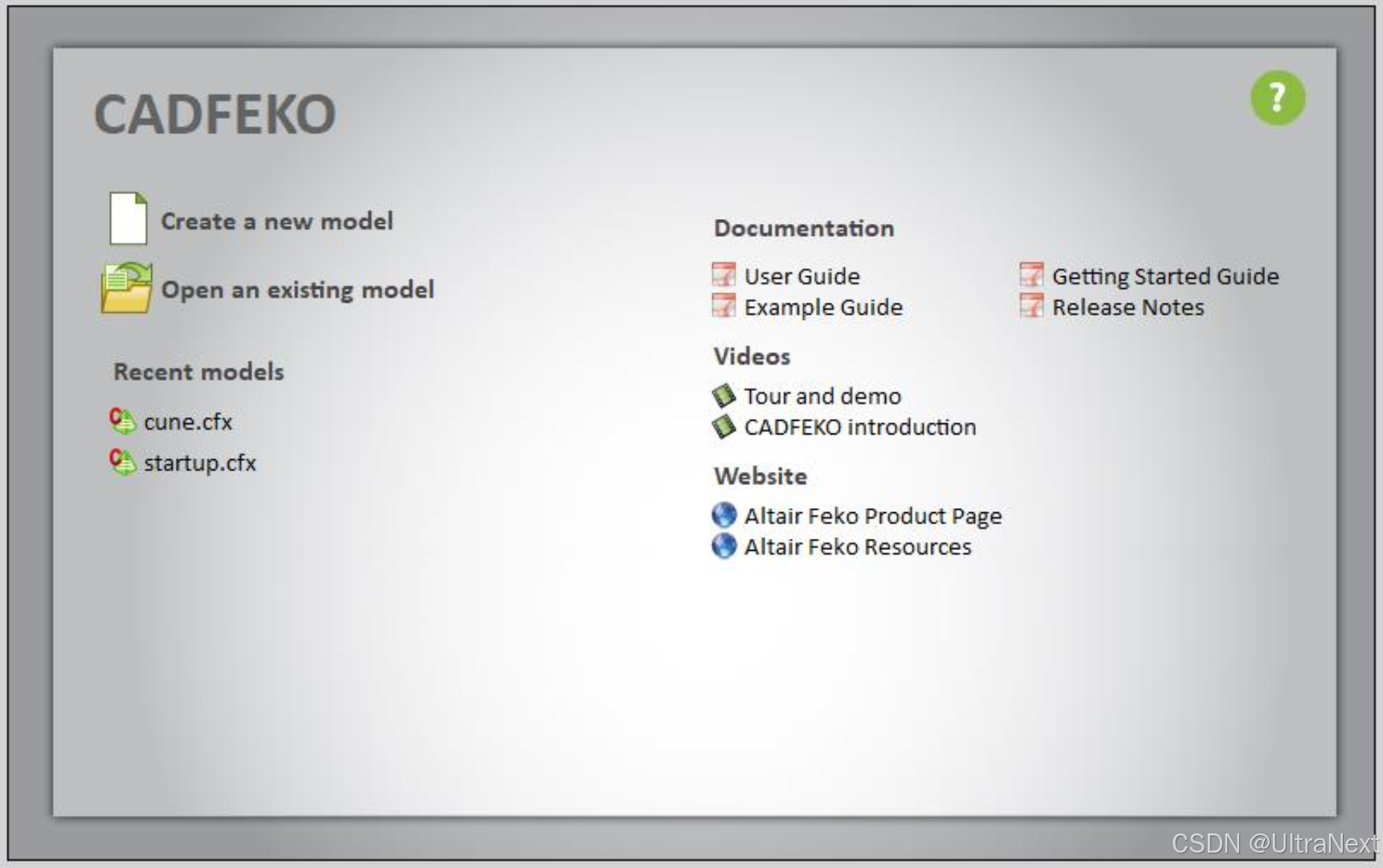 CADFEKO

?

Create a new model

Open an existing model

Recent models

cune.cfx

startup.cfx

Documentation

User Guide

Example Guide

Getting Started Guide

Release Notes

Videos

Tour and demo

CADFEKO introduction

Website

Altair Feko Product Page

Altair Feko Resources

CSDN @UltraNext